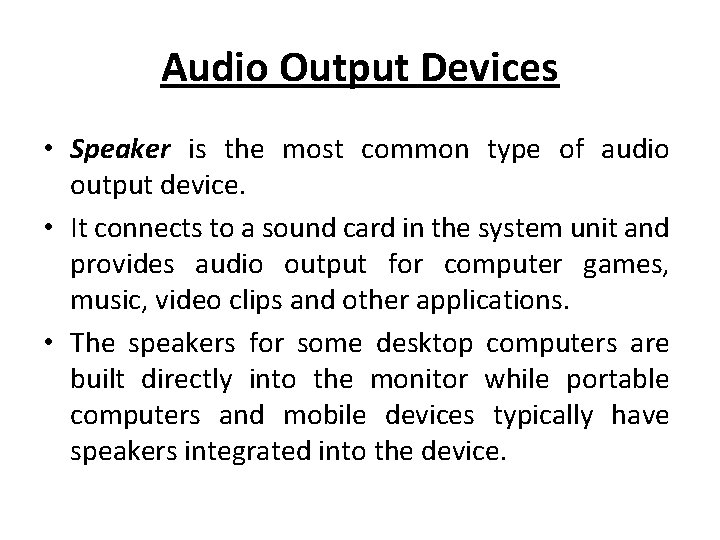 Audio Output Devices

• Speaker is the most common type of audio output device.

• It connects to a sound card in the system unit and provides audio output for computer games, music, video clips and other applications.

• The speakers for some desktop computers are built directly into the monitor while portable computers and mobile devices typically have speakers integrated into the device.